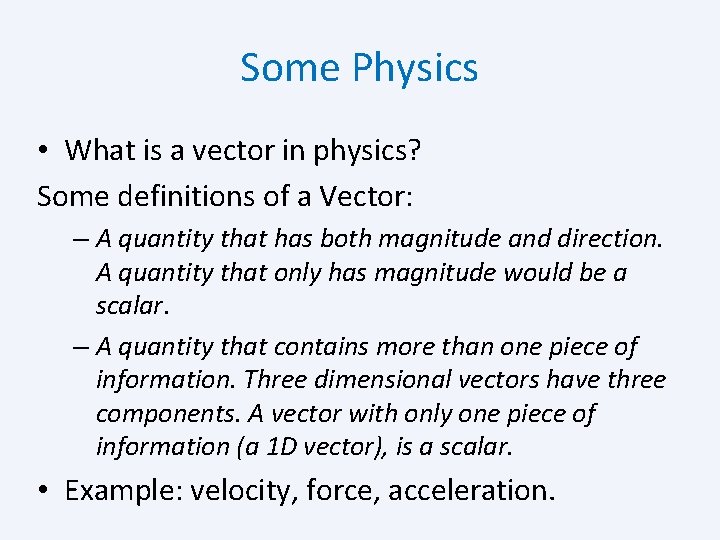 Some Physics

• What is a vector in physics?

Some definitions of a Vector:

– A quantity that has both magnitude and direction. A quantity that only has magnitude would be a scalar.

– A quantity that contains more than one piece of information. Three dimensional vectors have three components. A vector with only one piece of information (a 1D vector), is a scalar.

• Example: velocity, force, acceleration.